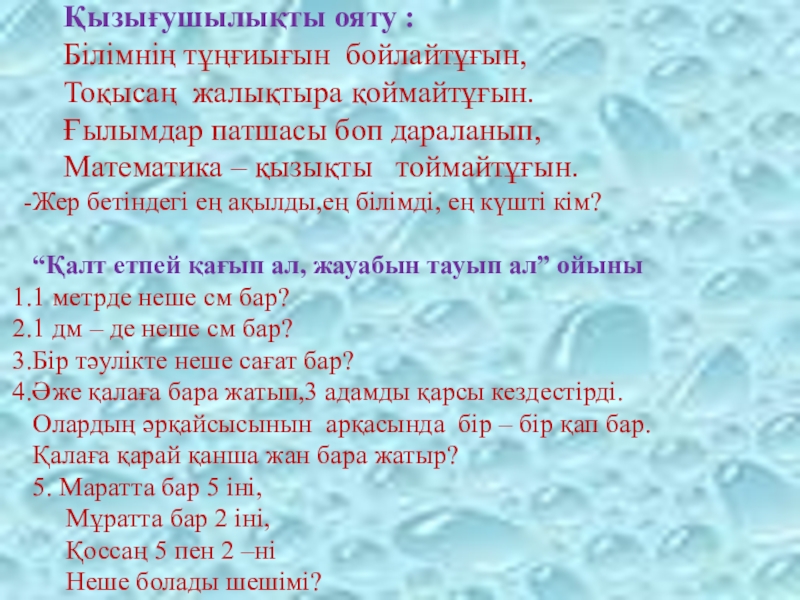 Қызығушылықты ояту :
Білімнің тұңғиығын бойлайтұғын,
Тоқысаң жалықтыра қоймайтұғын.
Ғылымдар патшасы боп дараланып,
Математика – қызықты тоймайтұғын.
-Жер бетіндегі ең ақылды,ең білімді, ең күшті кім?

“Қалт етпей қағып ал, жауабын тауып ал” ойыны
1.1 метрде неше см бар?
2.1 дм – де неше см бар?
3.Бір тәулікте неше сағат бар?
4.Әже қалаға бара жатып,3 адамды қарсы кездестірді.
Олардың әрқайсысынын арқасында бір – бір қап бар.
Қалаға қарай қанша жан бара жатыр?
5. Маратта бар 5 іні,
Мұратта бар 2 іні,
Қоссаң 5 пен 2 –ні
Неше болады шешімі?